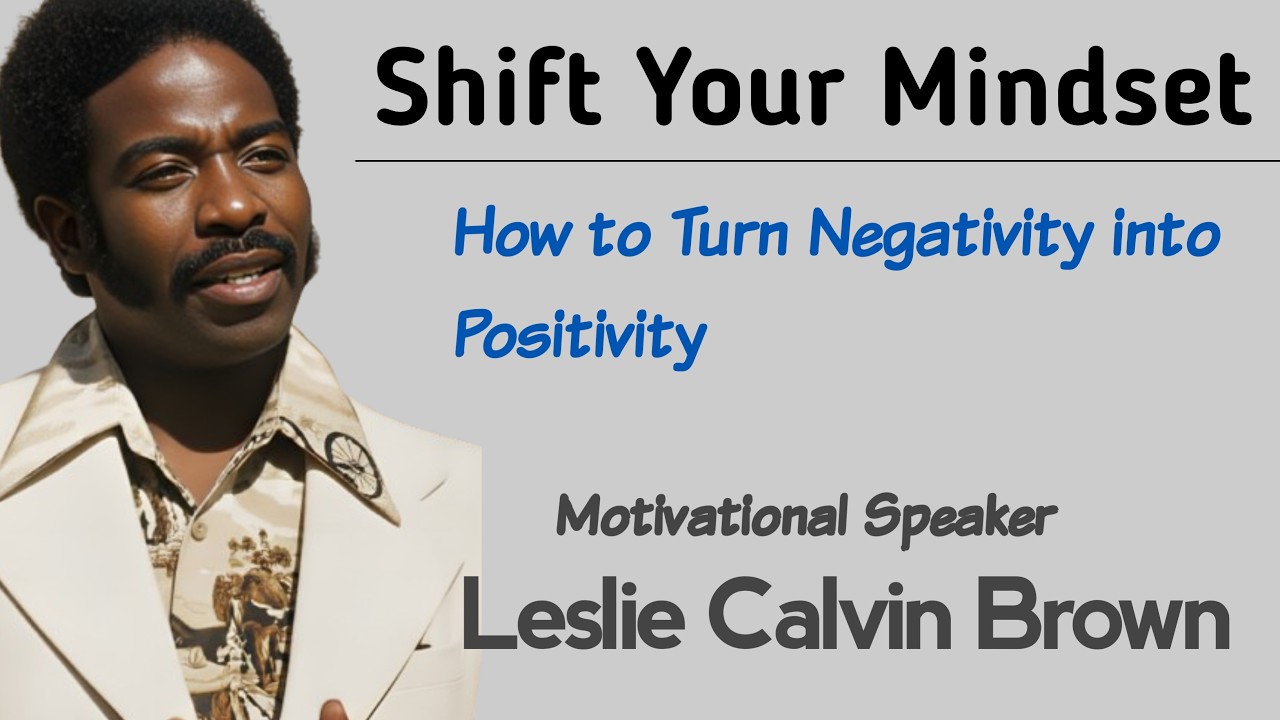 Shift Your Mindset

How to Turn Negativity into Positivity

Motivational Speaker

Leslie Calvin Brown